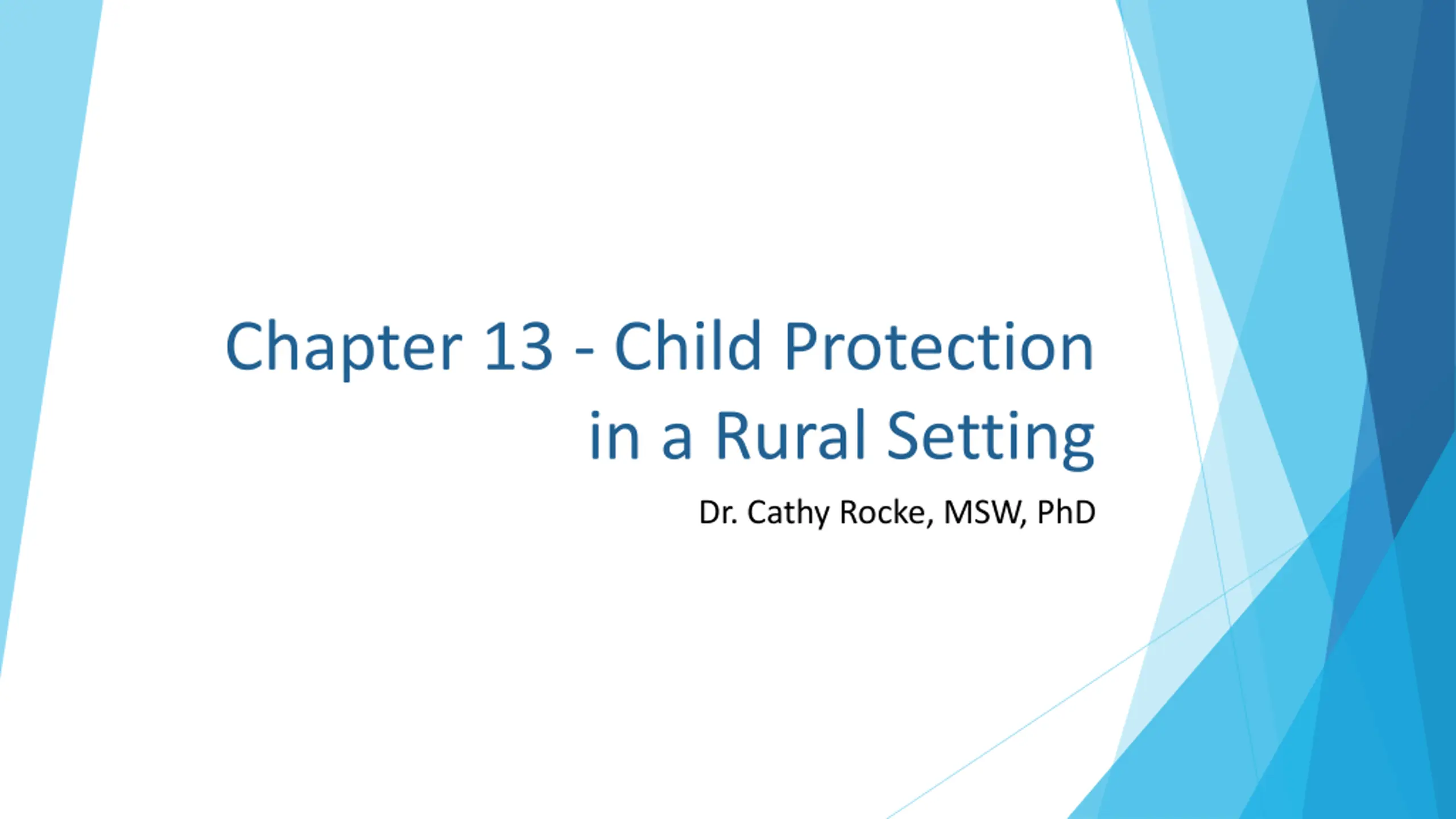 Chapter 13 - Child Protection in a Rural Setting

Dr. Cathy Rocke, MSW, PhD